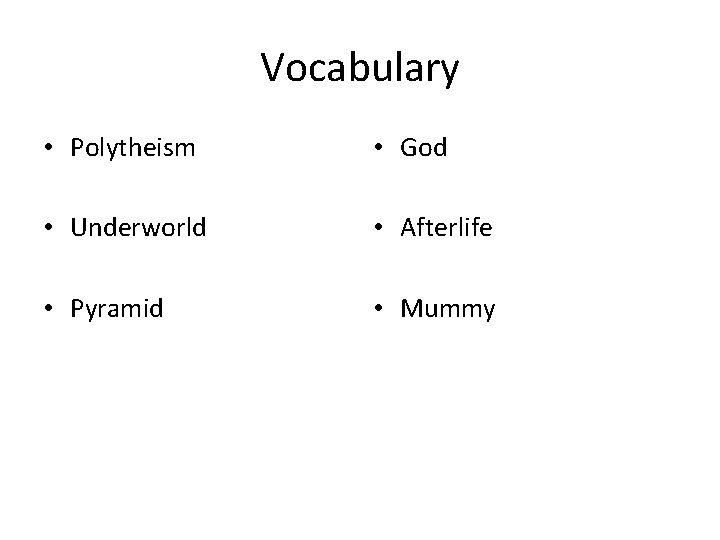 Vocabulary

• Polytheism

• Underworld

• Pyramid

• God

• Afterlife

• Mummy